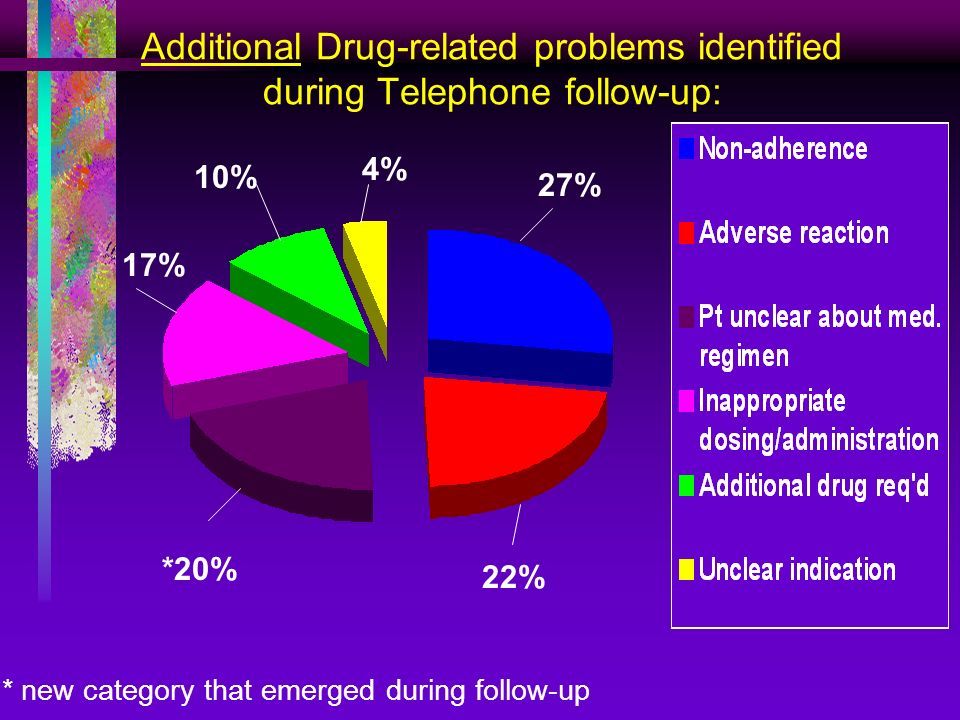 Additional Drug-related problems identified during Telephone follow-up:

10%

4%

27%

17%

*20%

22%

Non-adherence

Adverse reaction

Pt unclear about med. regimen

Inappropriate dosing/administration

Additional drug req'd

Unclear indication

* new category that emerged during follow-up